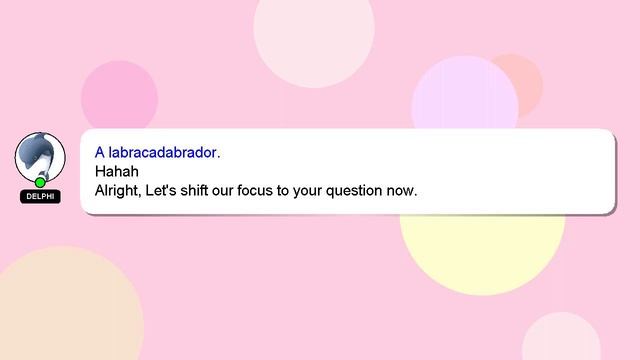 DELPHI

A labracadabrador.
Hahah
Alright, Let's shift our focus to your question now.